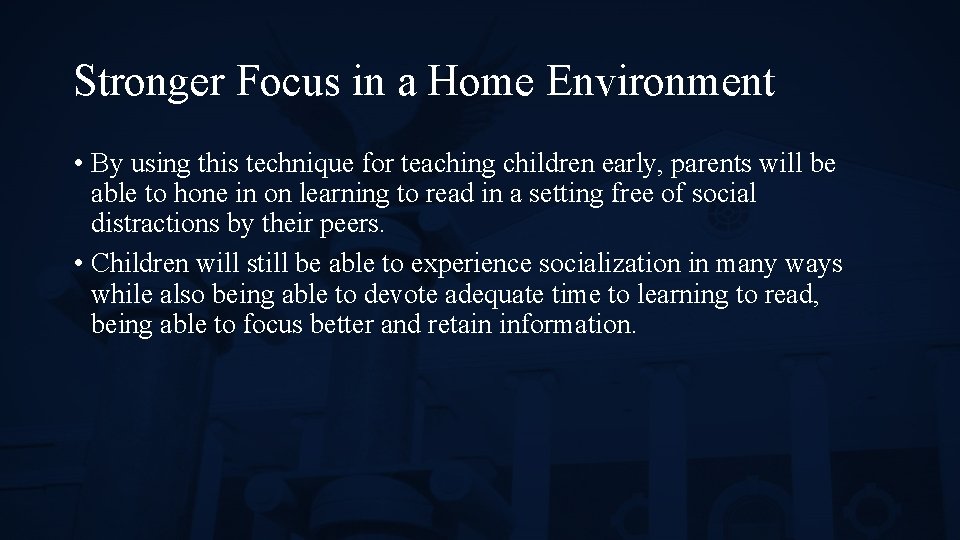 Stronger Focus in a Home Environment

• By using this technique for teaching children early, parents will be able to hone in on learning to read in a setting free of social distractions by their peers.

• Children will still be able to experience socialization in many ways while also being able to devote adequate time to learning to read, being able to focus better and retain information.